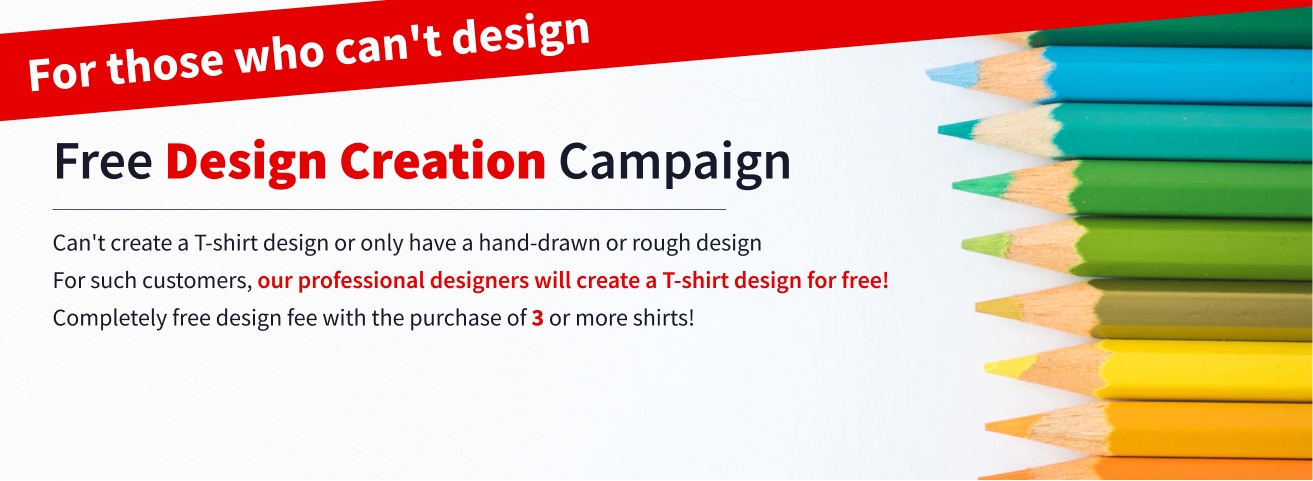 For those who can't design

Free Design Creation Campaign

Can't create a T-shirt design or only have a hand-drawn or rough design
For such customers, our professional designers will create a T-shirt design for free!
Completely free design fee with the purchase of 3 or more shirts!